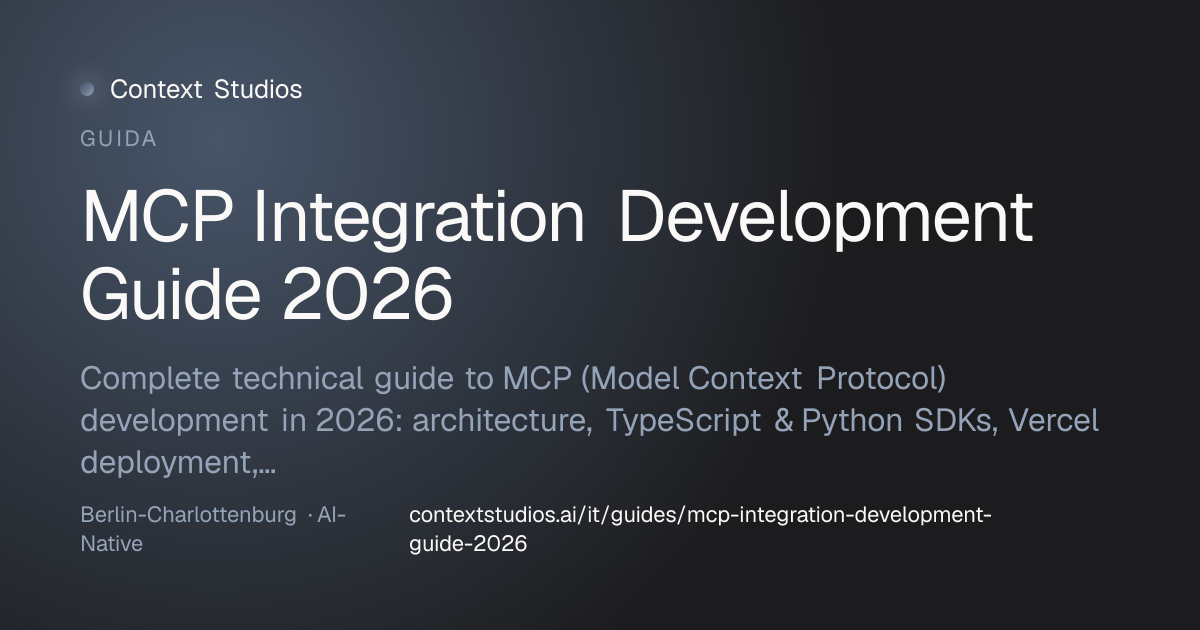 Context Studios

GUIDA

MCP Integration Development Guide 2026

Complete technical guide to MCP (Model Context Protocol) development in 2026: architecture, TypeScript & Python SDKs, Vercel deployment,...

Berlin-Charlottenburg · AI-Native

contextstudios.ai/it/guides/mcp-integration-development-guide-2026